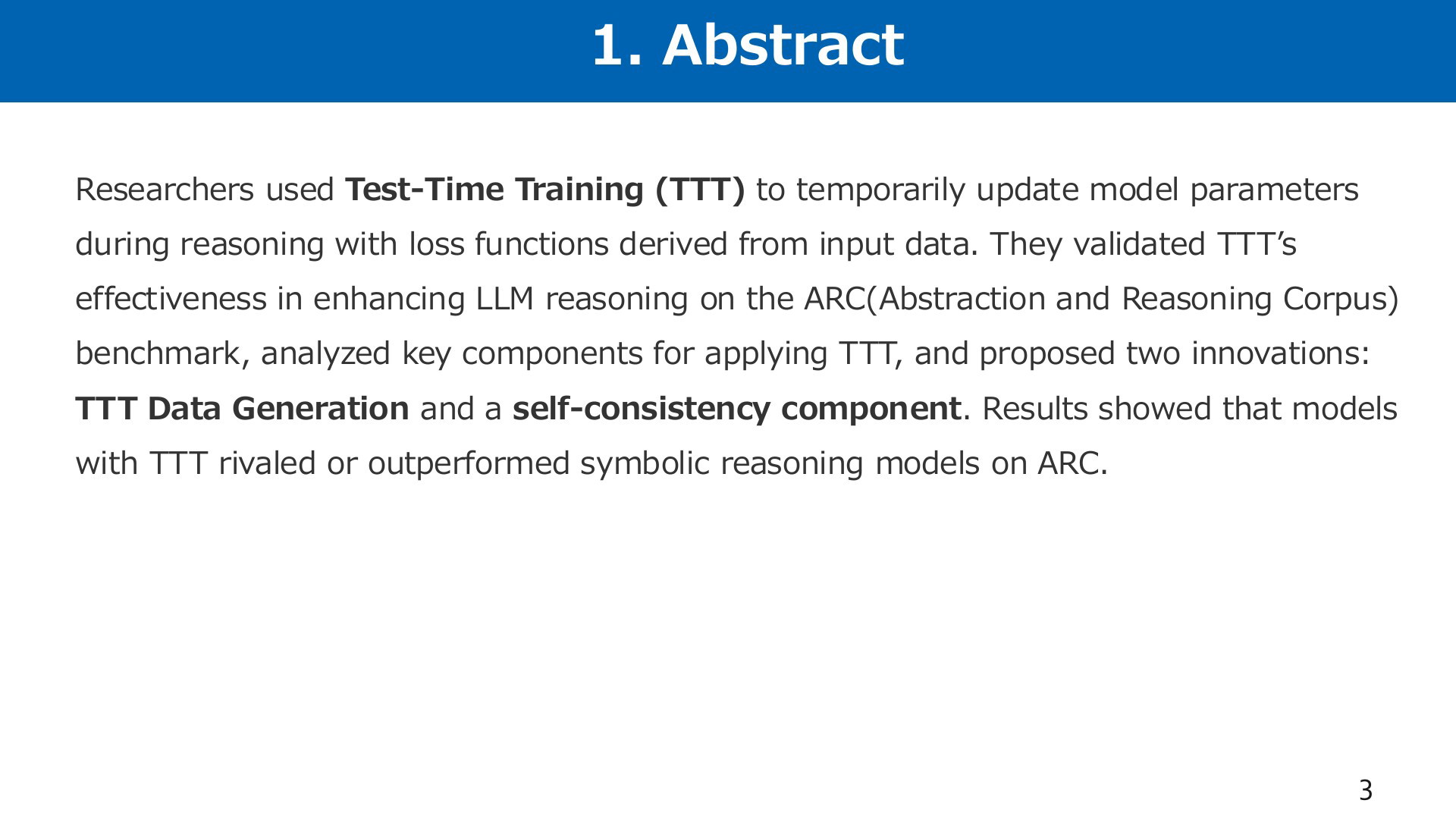 1. Abstract

Researchers used Test-Time Training (TTT) to temporarily update model parameters during reasoning with loss functions derived from input data. They validated TTT's effectiveness in enhancing LLM reasoning on the ARC(Abstraction and Reasoning Corpus) benchmark, analyzed key components for applying TTT, and proposed two innovations: TTT Data Generation and a self-consistency component. Results showed that models with TTT rivaled or outperformed symbolic reasoning models on ARC.

3